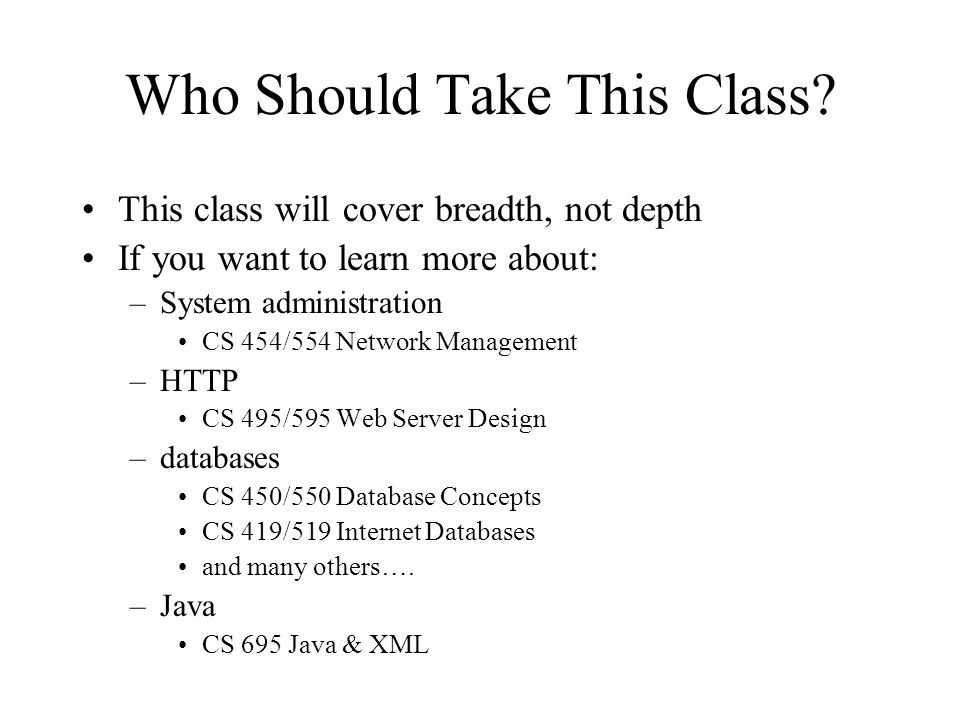 Who Should Take This Class?

• This class will cover breadth, not depth
• If you want to learn more about:
– System administration
• CS 454/554 Network Management
– HTTP
• CS 495/595 Web Server Design
– databases
• CS 450/550 Database Concepts
• CS 419/519 Internet Databases
• and many others….
– Java
• CS 695 Java & XML